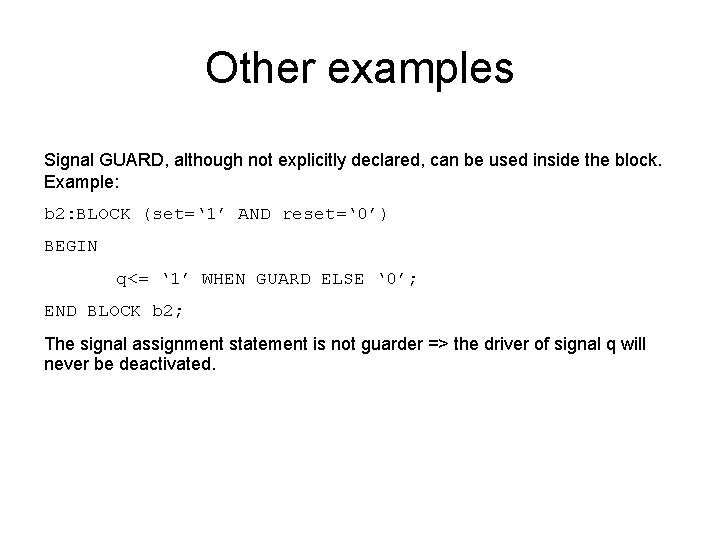 Other examples

Signal GUARD, although not explicitly declared, can be used inside the block. Example:

b2:BLOCK (set=‘1’ AND reset=‘0’)

BEGIN

q<= ‘1’ WHEN GUARD ELSE ‘0’;

END BLOCK b2;

The signal assignment statement is not guarder => the driver of signal q will never be deactivated.